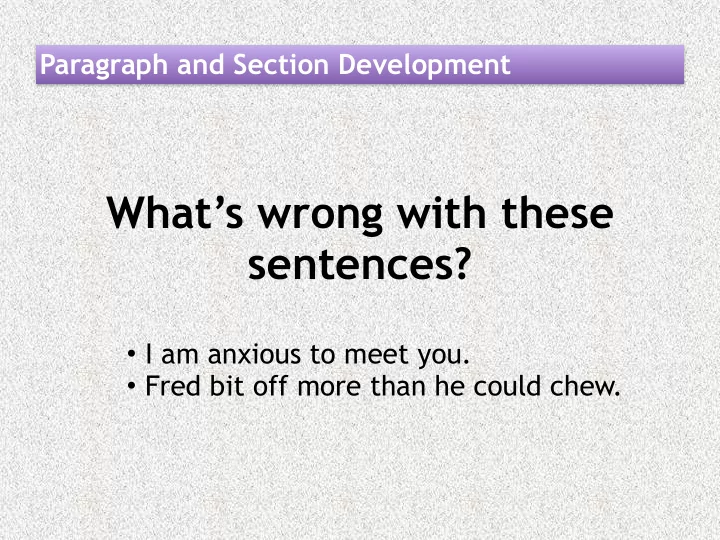 Paragraph and Section Development

What’s wrong with these sentences?

• I am anxious to meet you.
• Fred bit off more than he could chew.